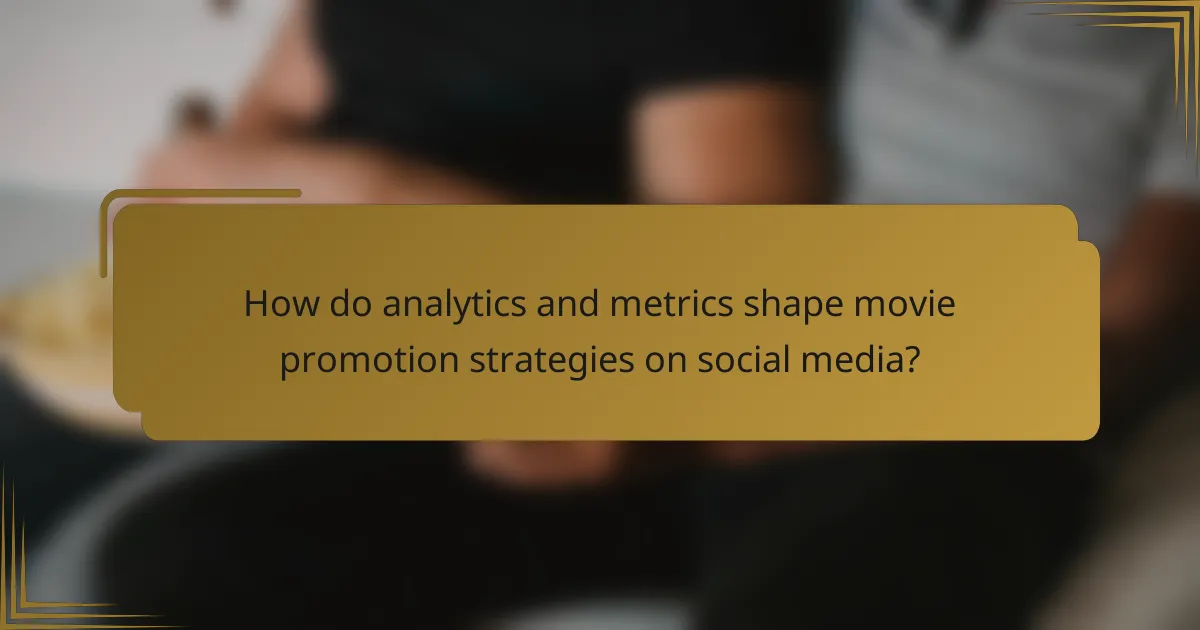 How do analytics and metrics shape movie promotion strategies on social media?